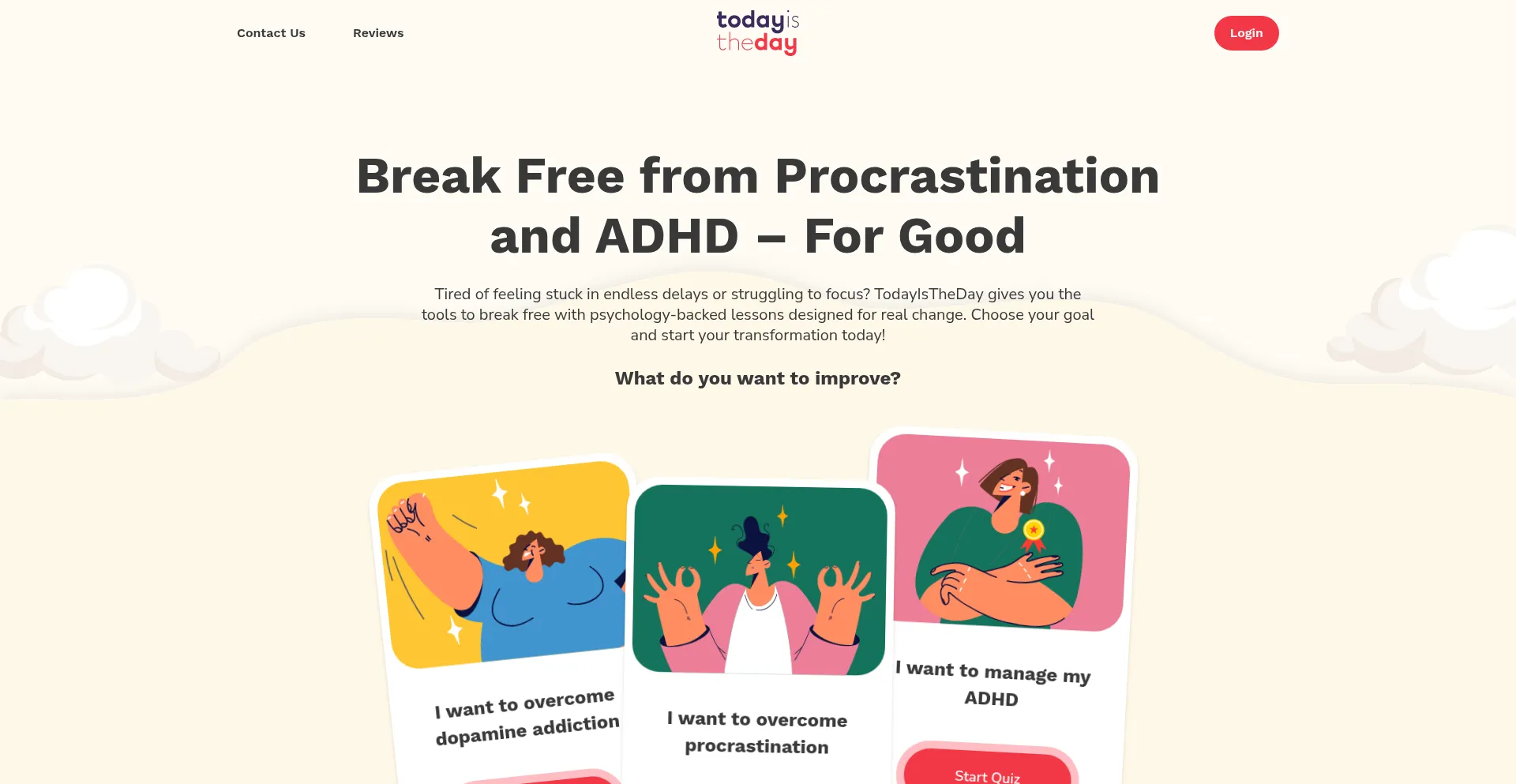 Contact Us

Reviews

todayis theday

Login

Break Free from Procrastination and ADHD – For Good

Tired of feeling stuck in endless delays or struggling to focus? TodayIsTheDay gives you the tools to break free with psychology-backed lessons designed for real change. Choose your goal and start your transformation today!

What do you want to improve?

I want to overcome dopamine addiction

I want to overcome procrastination

I want to manage my ADHD

Start Quiz